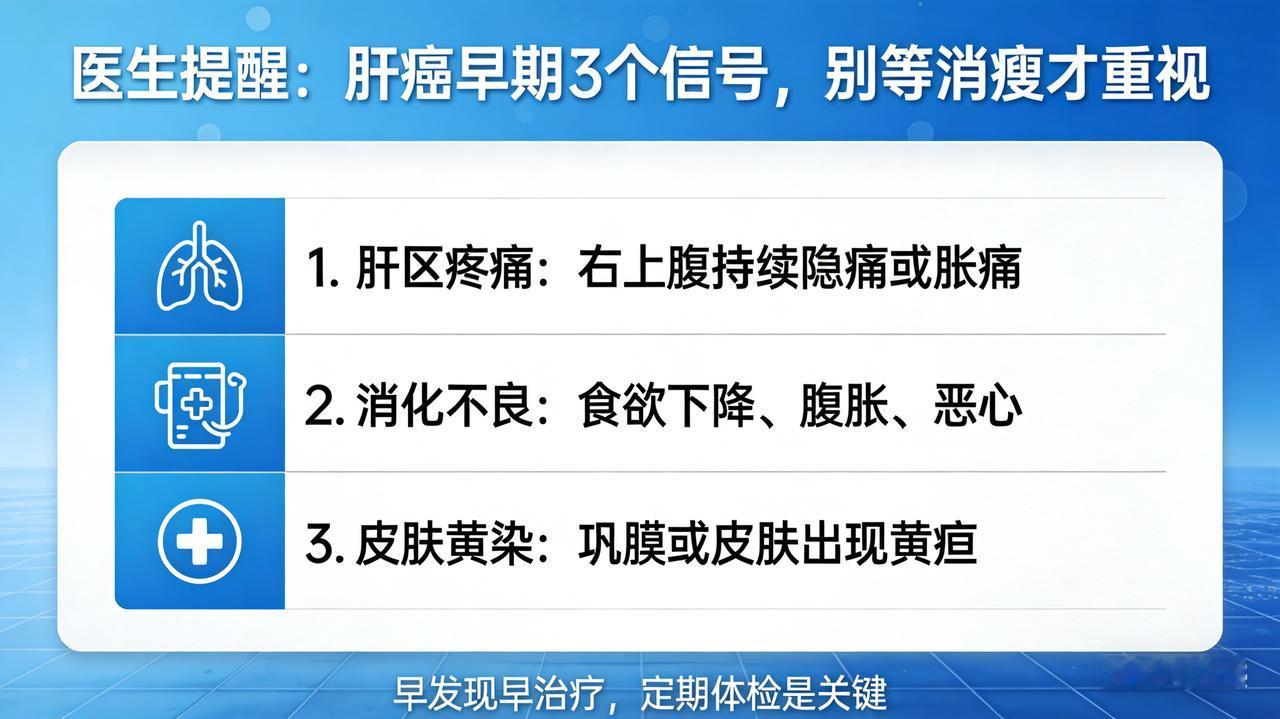 医生提醒：肝癌早期3个信号，别等消瘦才重视

1. 肝区疼痛：右上腹持续隐痛或胀痛

2. 消化不良：食欲下降、腹胀、恶心

3. 皮肤黄染：巩膜或皮肤出现黄疸

早发现早治疗，定期体检是关键